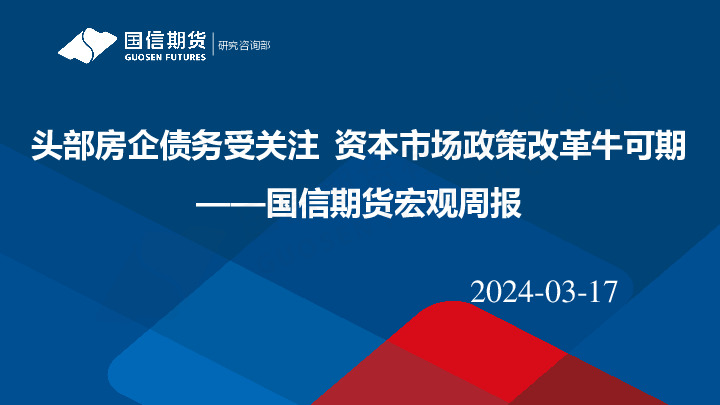 国信期货
GUOSEN FUTURES
研究咨询部

头部房企债务受关注 资本市场政策改革牛可期
——国信期货宏观周报

2024-03-17